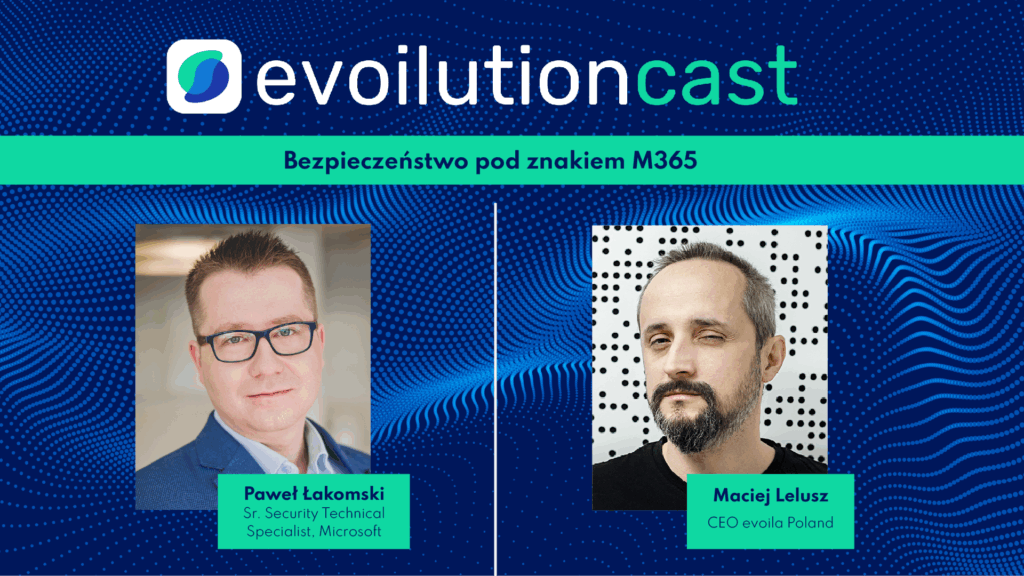 evoilutioncast

Bezpieczeństwo pod znakiem M365

Paweł Łakomski
Sr. Security Technical Specialist, Microsoft

Maciej Lelusz
CEO evoila Poland